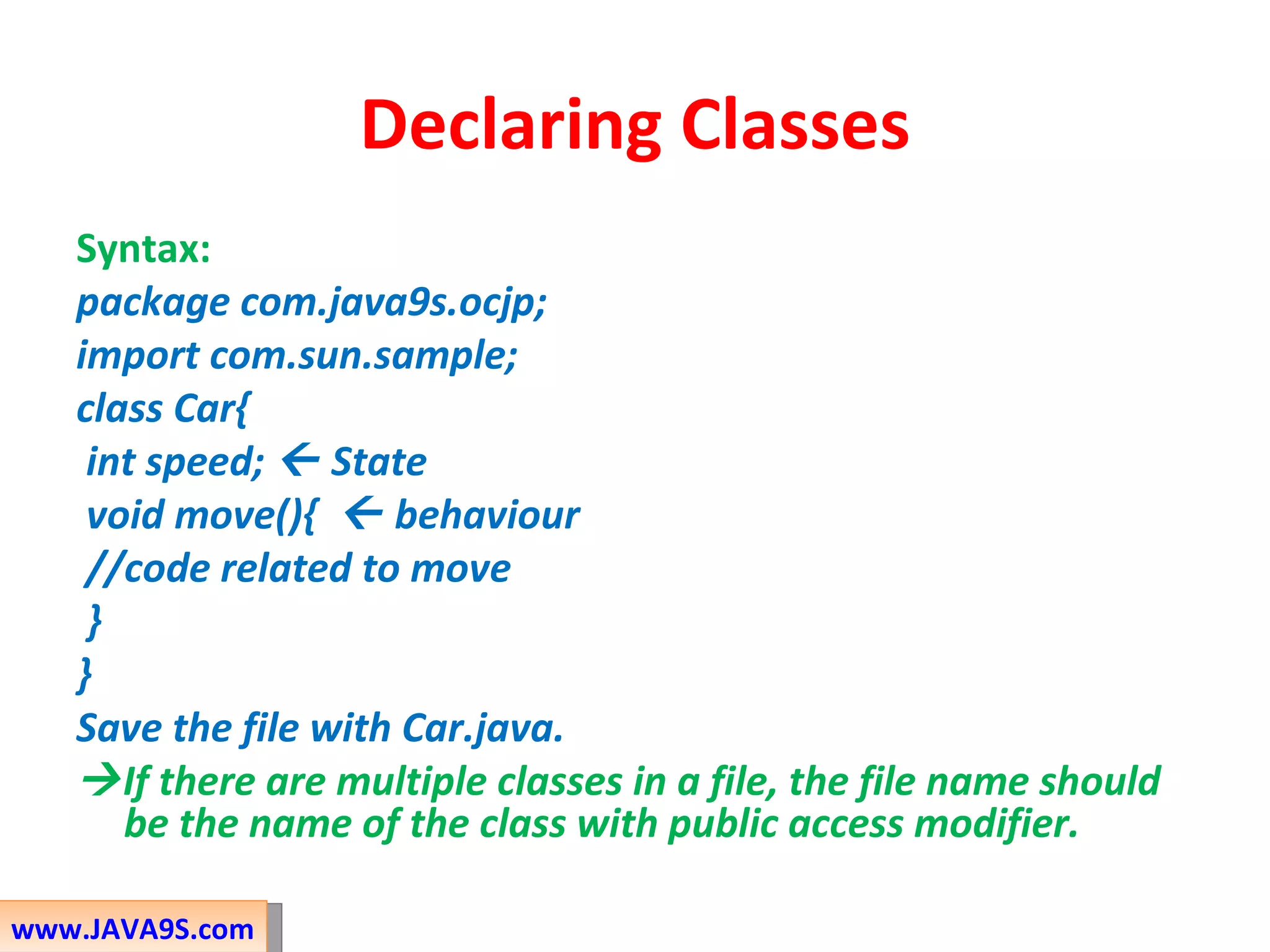 Declaring Classes

Syntax:
package com.java9s.ocjp;
import com.sun.sample;
class Car{
int speed; ← State
void move(){ ← behaviour
//code related to move
}
}
Save the file with Car.java.
→If there are multiple classes in a file, the file name should be the name of the class with public access modifier.

www.JAVA9S.com